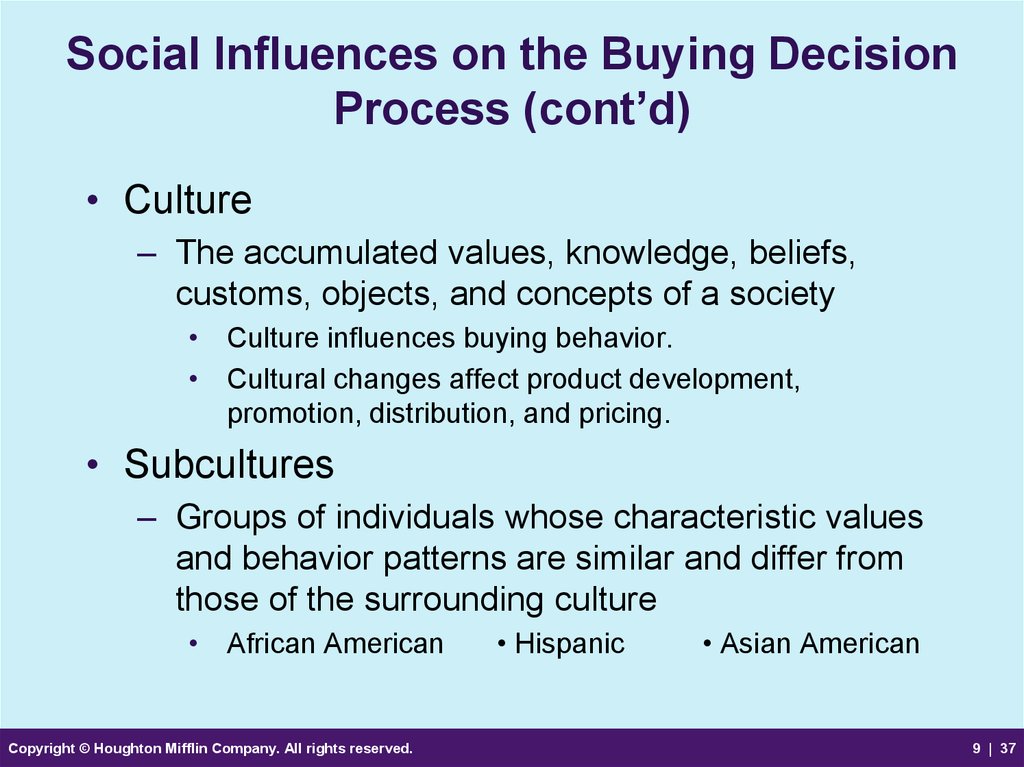 Social Influences on the Buying Decision Process (cont’d)

• Culture

– The accumulated values, knowledge, beliefs, customs, objects, and concepts of a society

• Culture influences buying behavior.

• Cultural changes affect product development, promotion, distribution, and pricing.

• Subcultures

– Groups of individuals whose characteristic values and behavior patterns are similar and differ from those of the surrounding culture

• African American • Hispanic • Asian American

Copyright © Houghton Mifflin Company. All rights reserved.

9 | 37